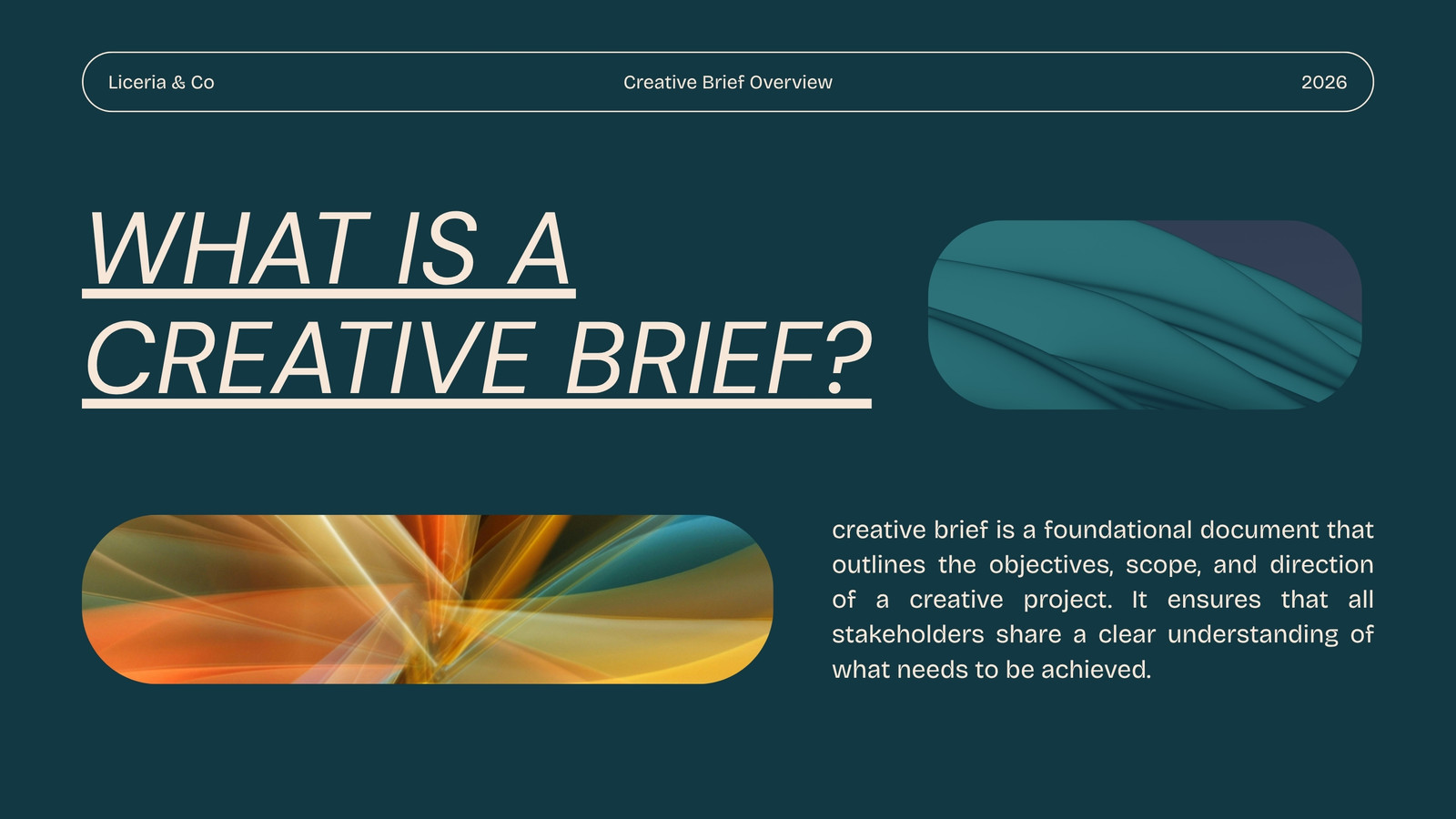 Liceria & Co

Creative Brief Overview

2026

WHAT IS A CREATIVE BRIEF?

creative brief is a foundational document that outlines the objectives, scope, and direction of a creative project. It ensures that all stakeholders share a clear understanding of what needs to be achieved.